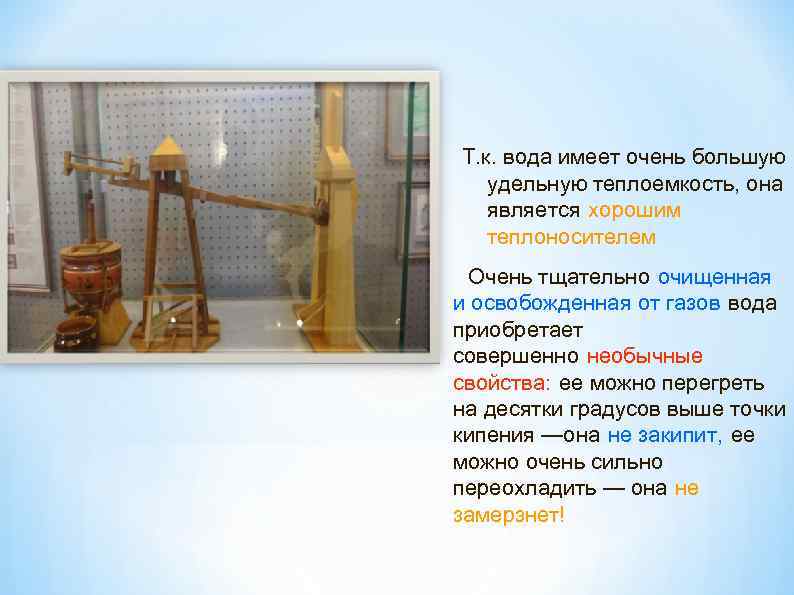 Т.к. вода имеет очень большую удельную теплоемкость, она является хорошим теплоносителем

Очень тщательно очищенная и освобожденная от газов вода приобретает совершенно необычные свойства: ее можно перегреть на десятки градусов выше точки кипения —она не закипит, ее можно очень сильно переохладить — она не замерзнет!